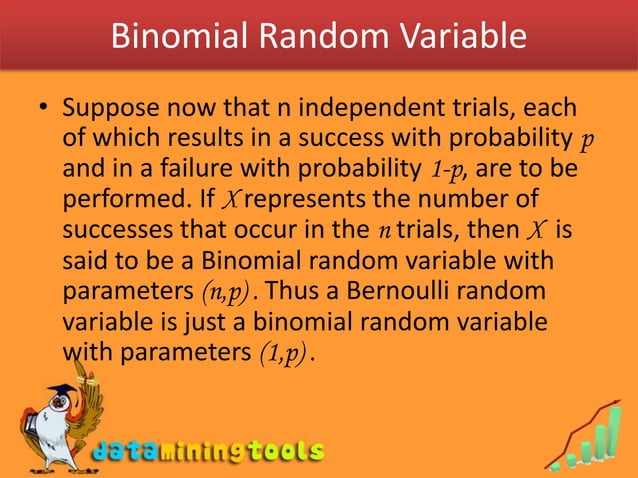 Binomial Random Variable

• Suppose now that n independent trials, each of which results in a success with probability $p$ and in a failure with probability $1-p$, are to be performed. If $X$ represents the number of successes that occur in the $n$ trials, then $X$ is said to be a Binomial random variable with parameters $(n,p)$. Thus a Bernoulli random variable is just a binomial random variable with parameters $(1,p)$.

dataminingtools